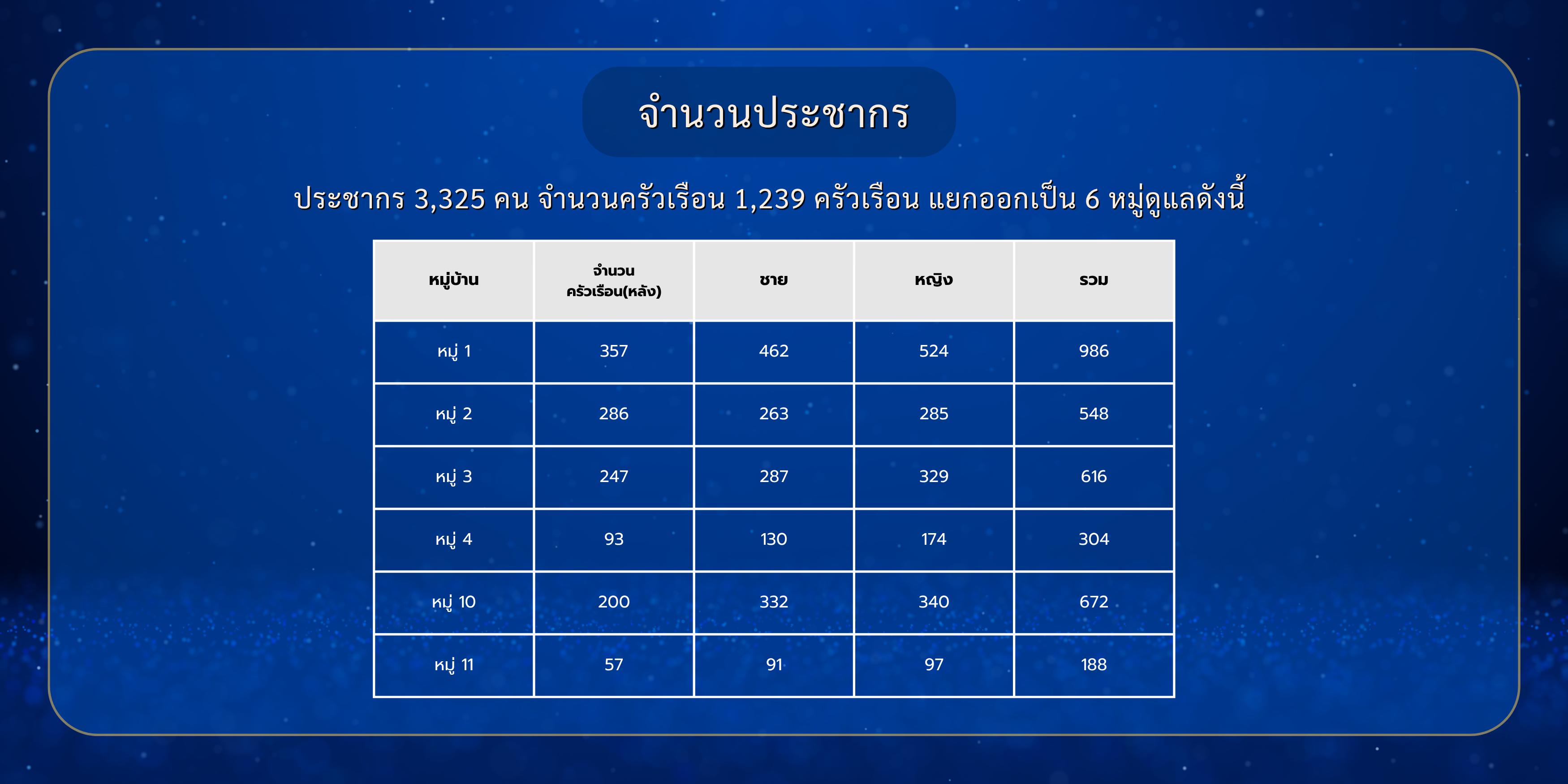 จำนวนประชากร

ประชากร 3,325 คน จำนวนครัวเรือน 1,239 ครัวเรือน แยกออกเป็น 6 หมู่ดูแลดังนี้

| หมู่บ้าน | จำนวน ครัวเรือน(หลัง) | ชาย | หญิง | รวม |
|---|---|---|---|---|
| หมู่ 1 | 357 | 462 | 524 | 986 |
| หมู่ 2 | 286 | 263 | 285 | 548 |
| หมู่ 3 | 247 | 287 | 329 | 616 |
| หมู่ 4 | 93 | 130 | 174 | 304 |
| หมู่ 10 | 200 | 332 | 340 | 672 |
| หมู่ 11 | 57 | 91 | 97 | 188 |